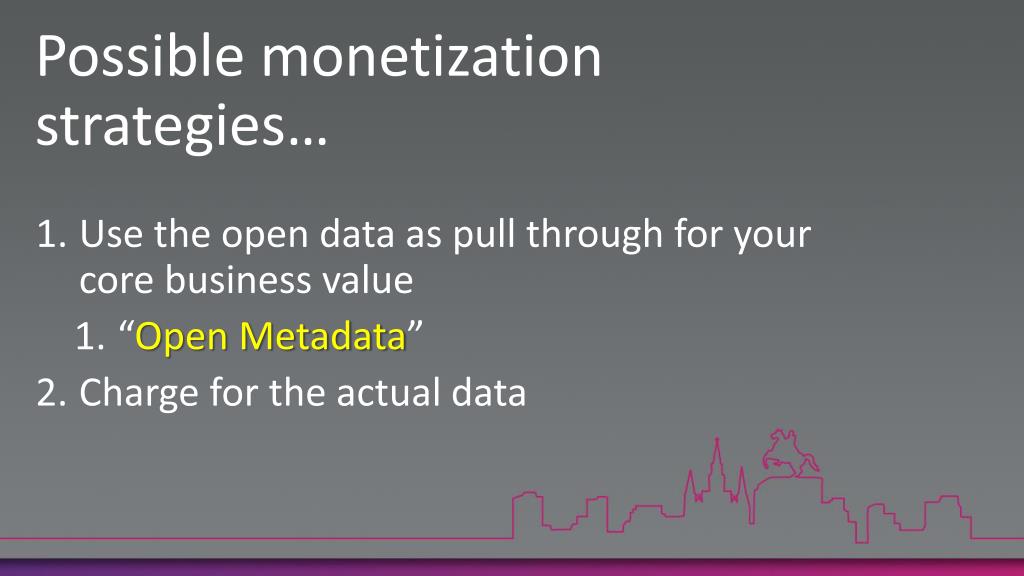 Possible monetization strategies…

1. Use the open data as pull through for your core business value
   1. “Open Metadata”
2. Charge for the actual data